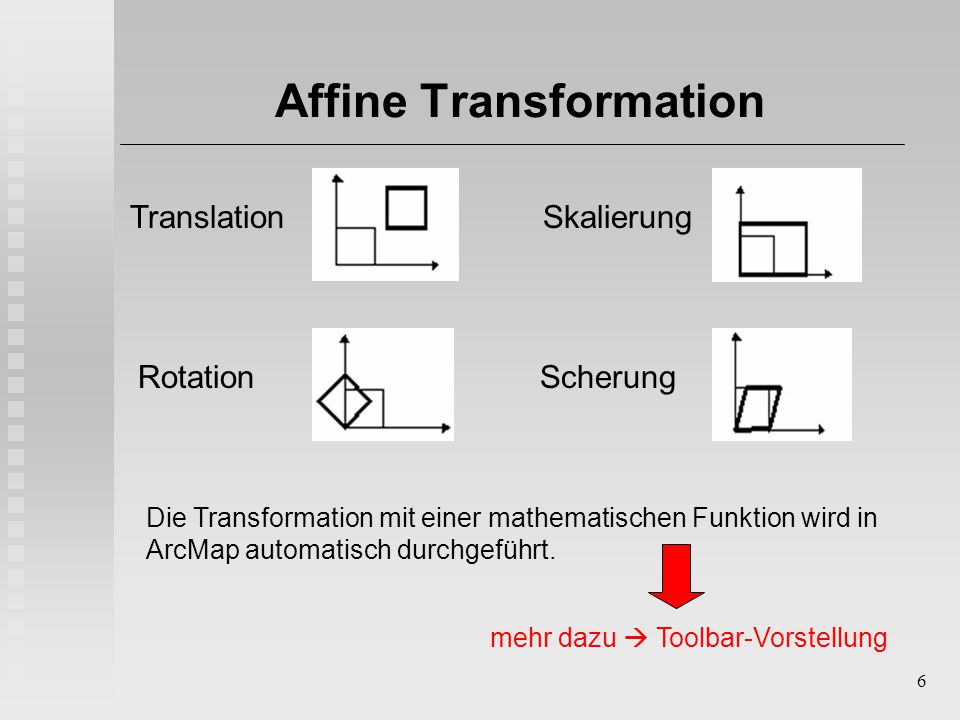 Affine Transformation

Translation

Skalierung

Rotation

Scherung

Die Transformation mit einer mathematischen Funktion wird in ArcMap automatisch durchgeführt.

mehr dazu → Toolbar-Vorstellung

6